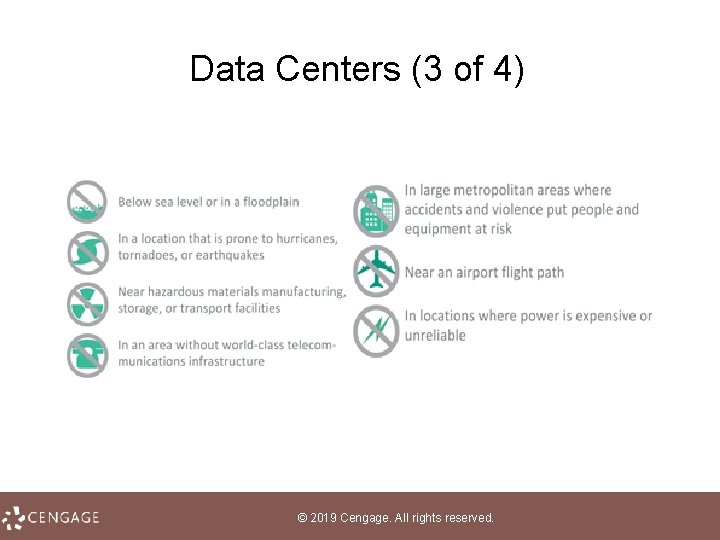 Data Centers (3 of 4)

Below sea level or in a floodplain

In a location that is prone to hurricanes, tornadoes, or earthquakes

Near hazardous materials manufacturing, storage, or transport facilities

In an area without world-class telecommunications infrastructure

In large metropolitan areas where accidents and violence put people and equipment at risk

Near an airport flight path

In locations where power is expensive or unreliable

CENGAGE

© 2019 Cengage. All rights reserved.